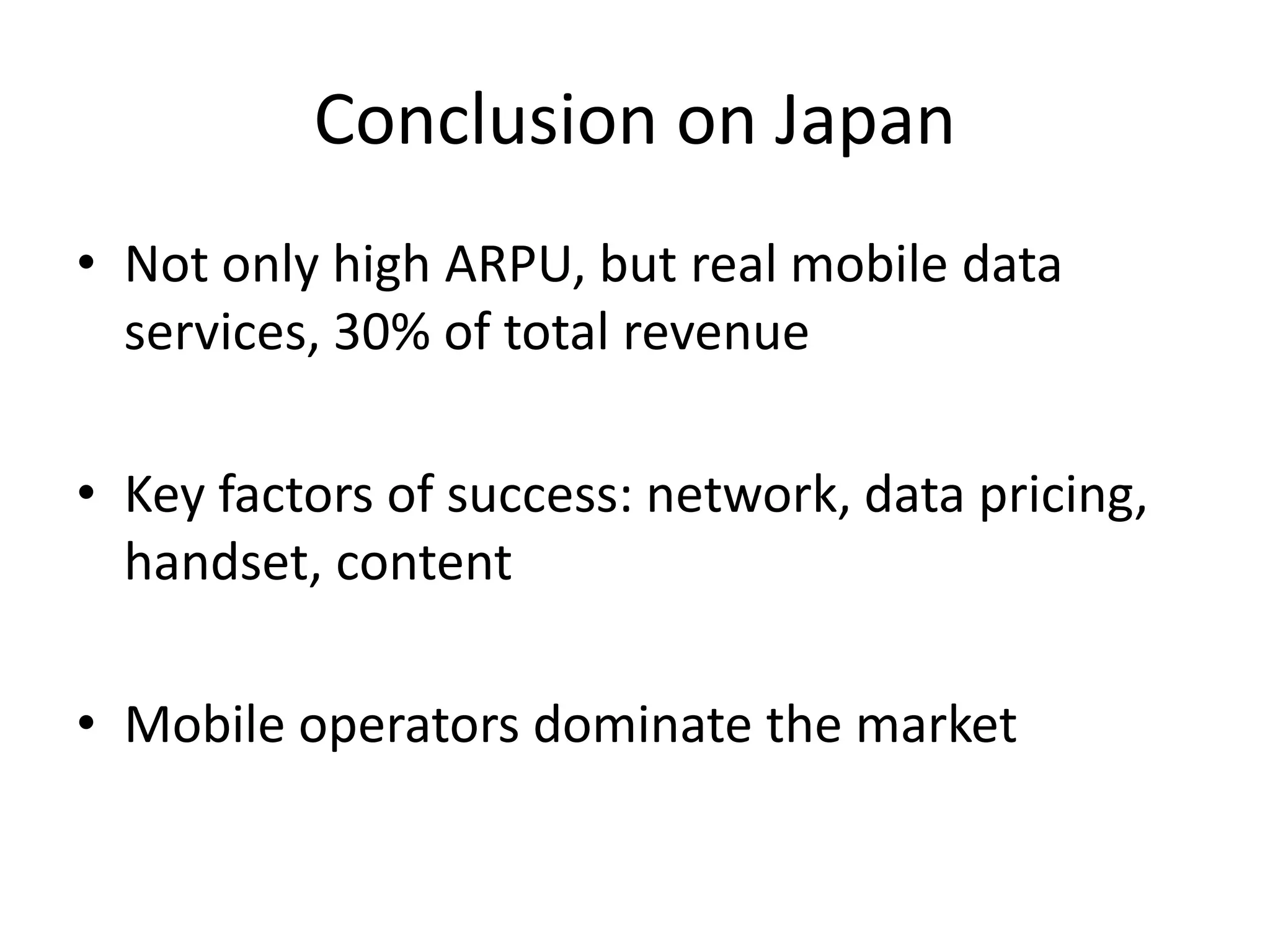 Conclusion on Japan

• Not only high ARPU, but real mobile data services, 30% of total revenue

• Key factors of success: network, data pricing, handset, content

• Mobile operators dominate the market